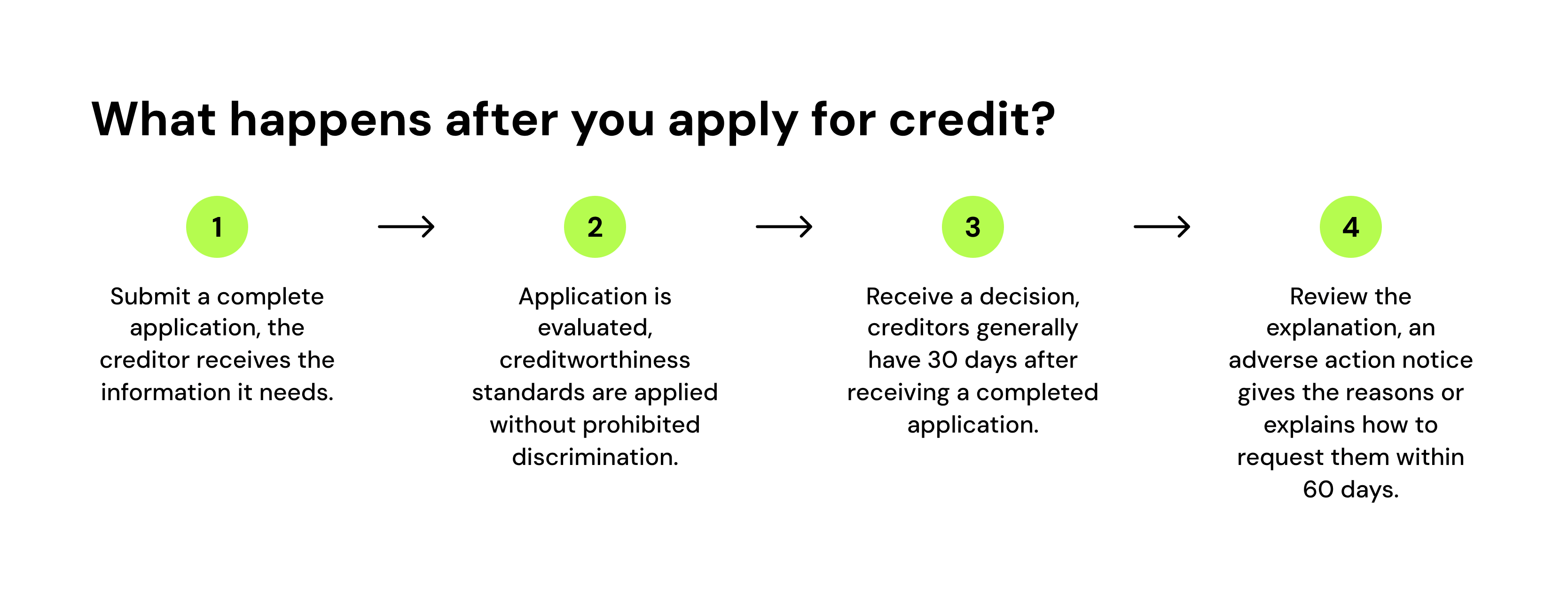 What happens after you apply for credit?

1

Submit a complete application, the creditor receives the information it needs.

2

Application is evaluated, creditworthiness standards are applied without prohibited discrimination.

3

Receive a decision, creditors generally have 30 days after receiving a completed application.

4

Review the explanation, an adverse action notice gives the reasons or explains how to request them within 60 days.